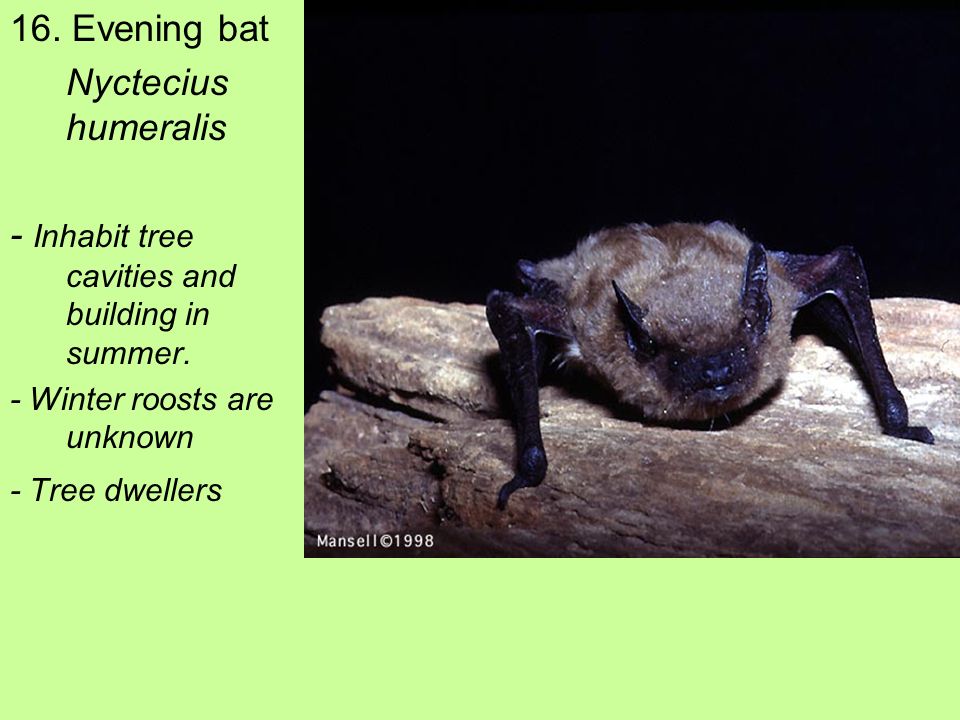 16. Evening bat

Nyctecius humeralis

- Inhabit tree cavities and building in summer.

- Winter roosts are unknown

- Tree dwellers

Mansell©1998